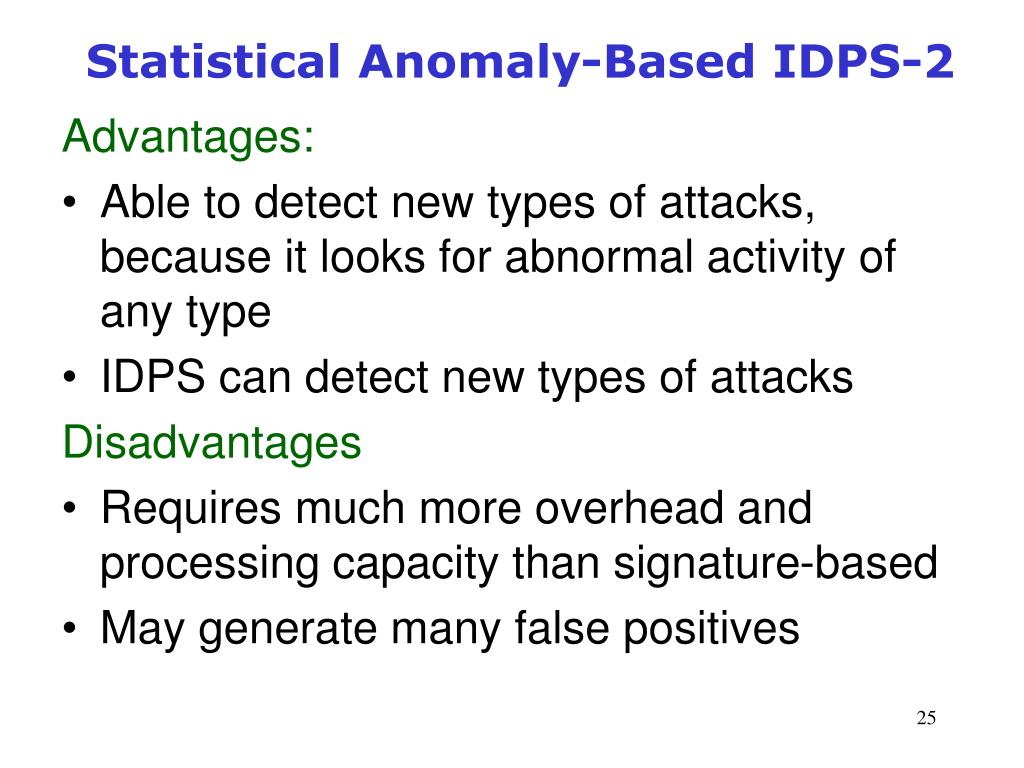 Statistical Anomaly-Based IDPS-2

Advantages:

• Able to detect new types of attacks, because it looks for abnormal activity of any type

• IDPS can detect new types of attacks

Disadvantages

• Requires much more overhead and processing capacity than signature-based

• May generate many false positives

25